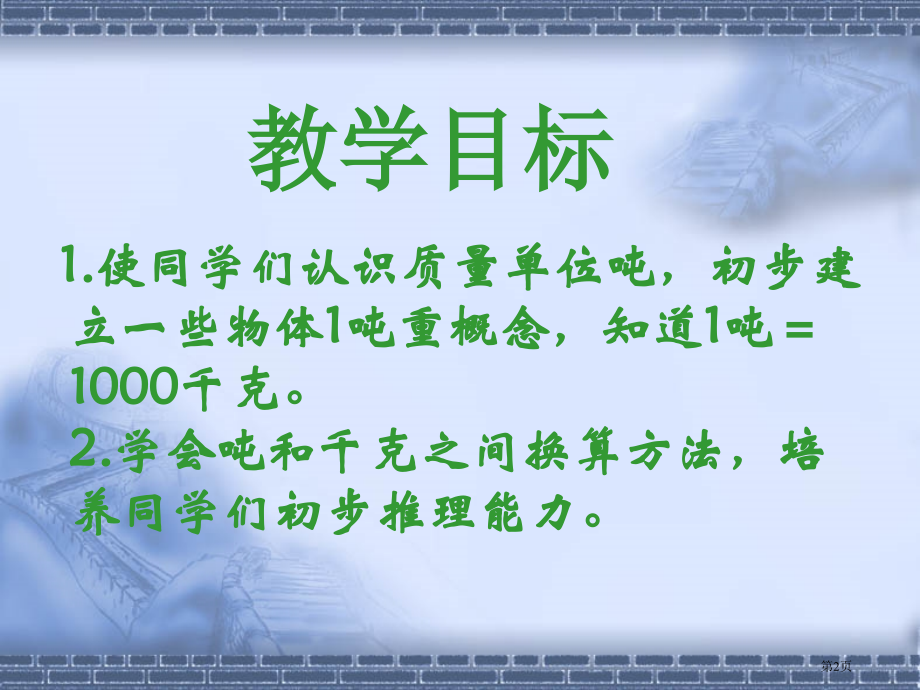 教学目标

1.使同学们认识质量单位吨，初步建立一些物体1吨重概念，知道1吨＝1000千克。

2.学会吨和千克之间换算方法，培养同学们初步推理能力。

第2页